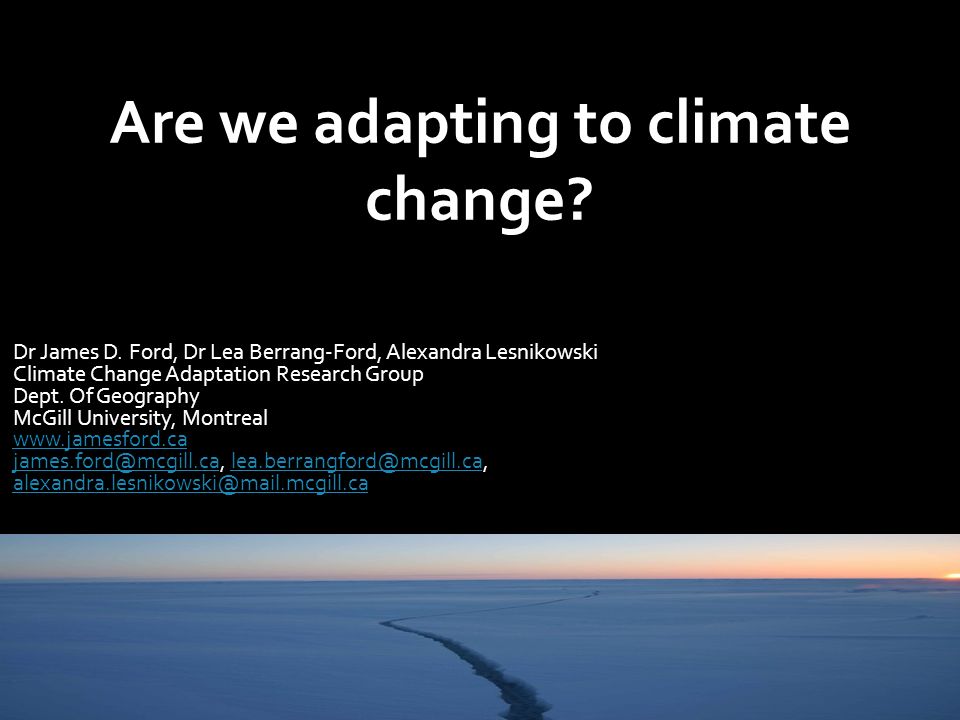 Are we adapting to climate change?

Dr James D. Ford, Dr Lea Berrang-Ford, Alexandra Lesnikowski
Climate Change Adaptation Research Group
Dept. Of Geography
McGill University, Montreal
www.jamesford.ca
james.ford@mcgill.ca, lea.berrangford@mcgill.ca,
alexandra.lesnikowski@mail.mcgill.ca